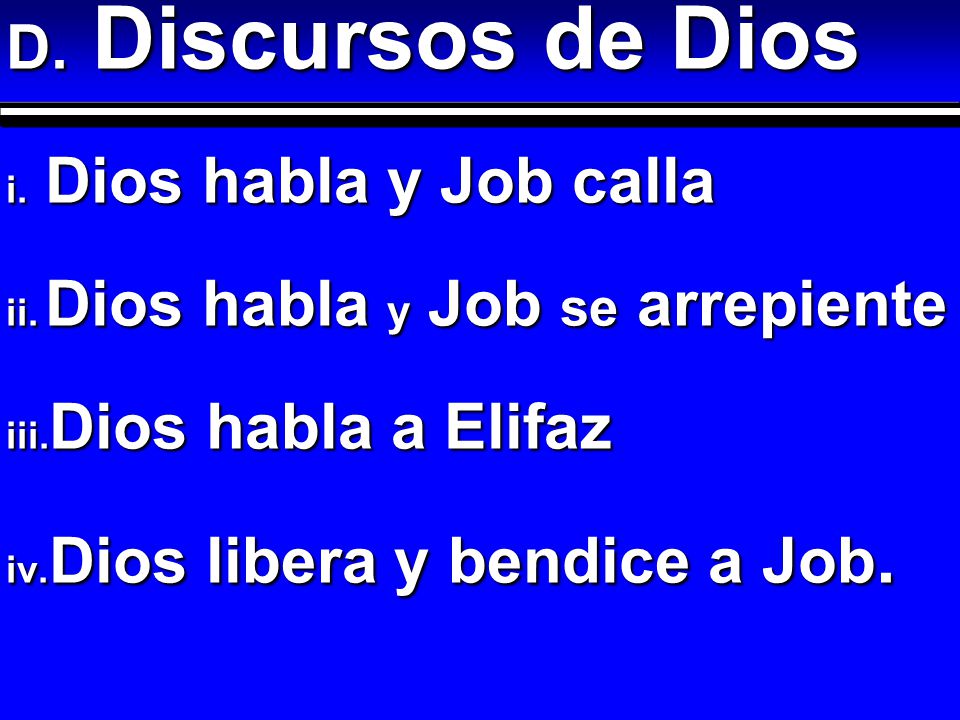 D. Discursos de Dios

i. Dios habla y Job calla

ii. Dios habla y Job se arrepiente

iii. Dios habla a Elifaz

iv. Dios libera y bendice a Job.